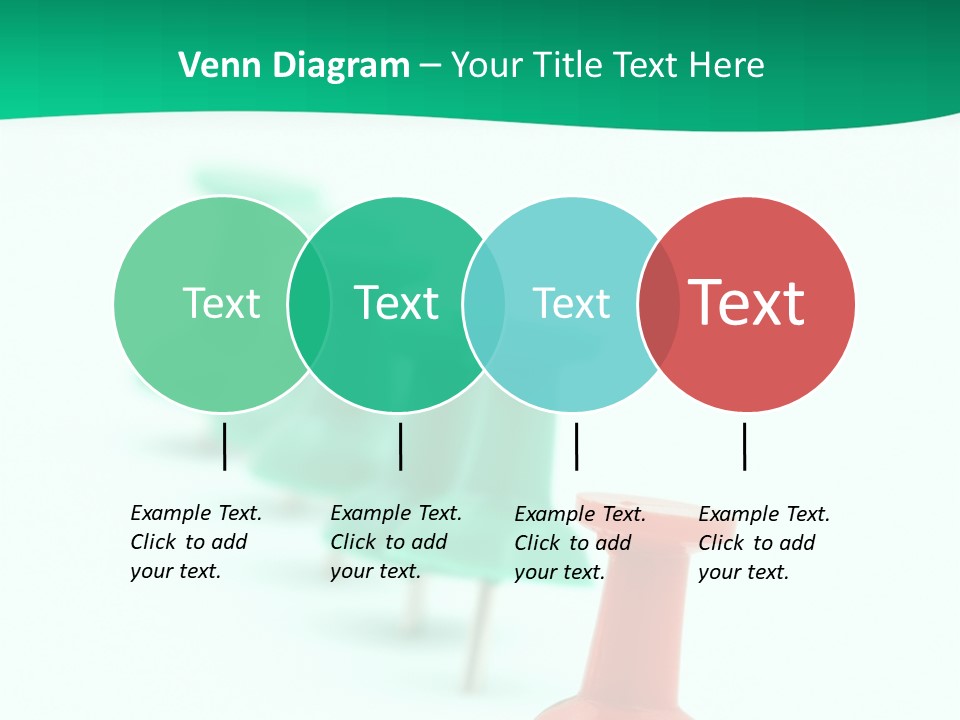 Venn Diagram – Your Title Text Here

Text

Text

Text

Text

Example Text. Click to add your text.

Example Text. Click to add your text.

Example Text. Click to add your text.

Example Text. Click to add your text.